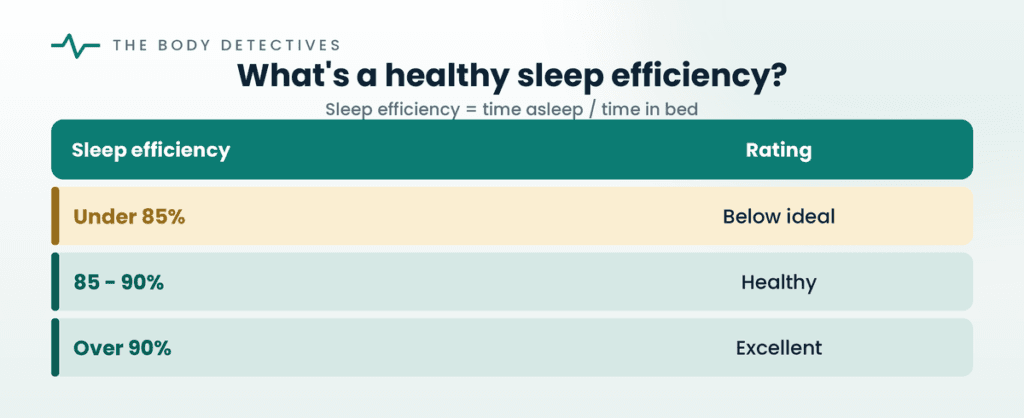 THE BODY DETECTIVES

What's a healthy sleep efficiency?

Sleep efficiency = time asleep / time in bed

| Sleep efficiency | Rating |
|---|---|
| Under 85% | Below ideal |
| 85 - 90% | Healthy |
| Over 90% | Excellent |